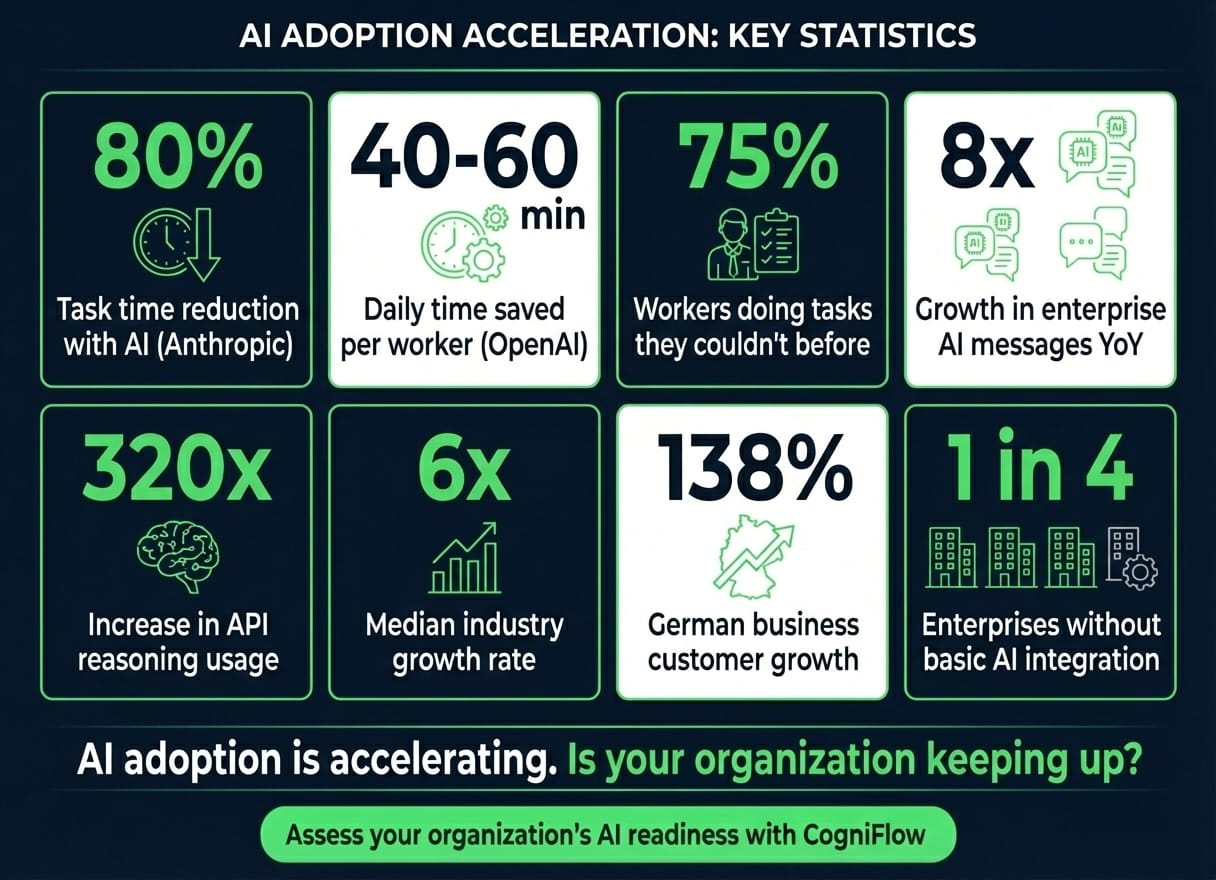 AI ADOPTION ACCELERATION: KEY STATISTICS

80%

Task time reduction with AI (Anthropic)

40-60 min

Daily time saved per worker (OpenAI)

75%

Workers doing tasks they couldn't before

8x

AI

AI

AI

Growth in enterprise AI messages YoY

320x

Increase in API reasoning usage

6x

Median industry growth rate

138%

German business customer growth

1 in 4

Enterprises without basic AI integration

AI adoption is accelerating. Is your organization keeping up?

Assess your organization's AI readiness with CogniFlow